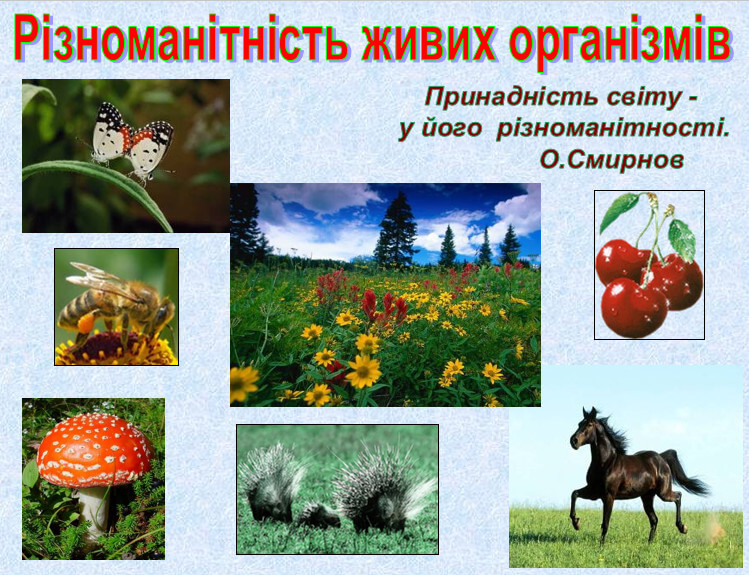 Різноманітність живих організмів

Принадність світу - у його різноманітності.
О.Смирнов